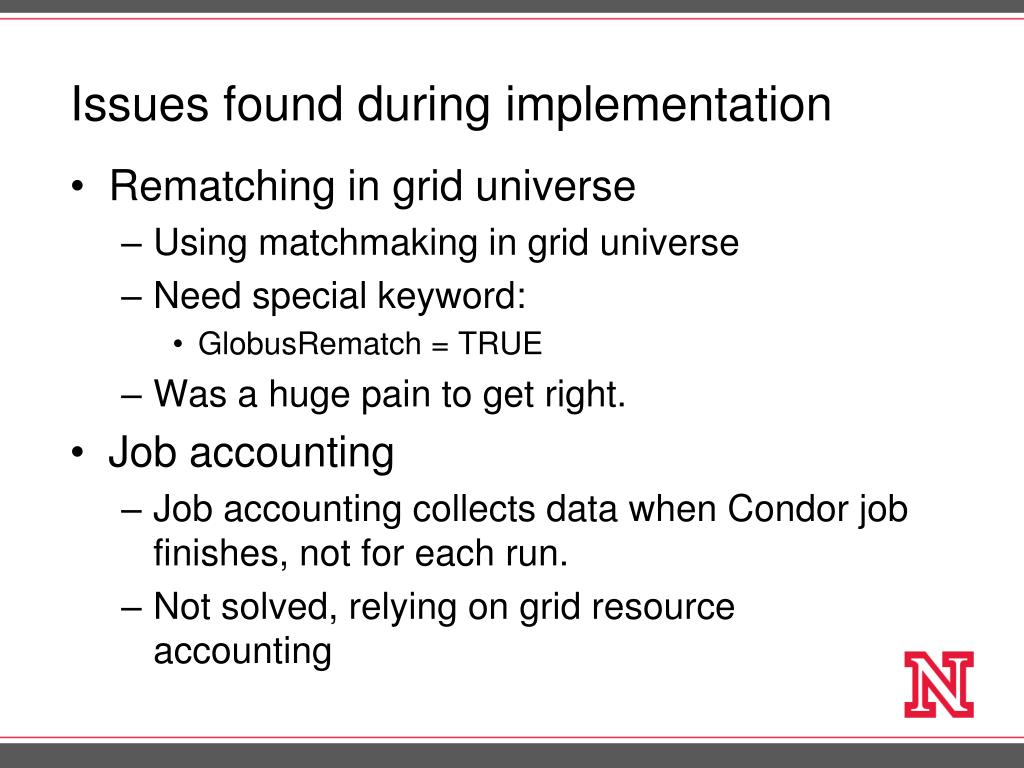 Issues found during implementation

• Rematching in grid universe
– Using matchmaking in grid universe
– Need special keyword:
• GlobusRematch = TRUE
– Was a huge pain to get right.

• Job accounting
– Job accounting collects data when Condor job finishes, not for each run.
– Not solved, relying on grid resource accounting

N